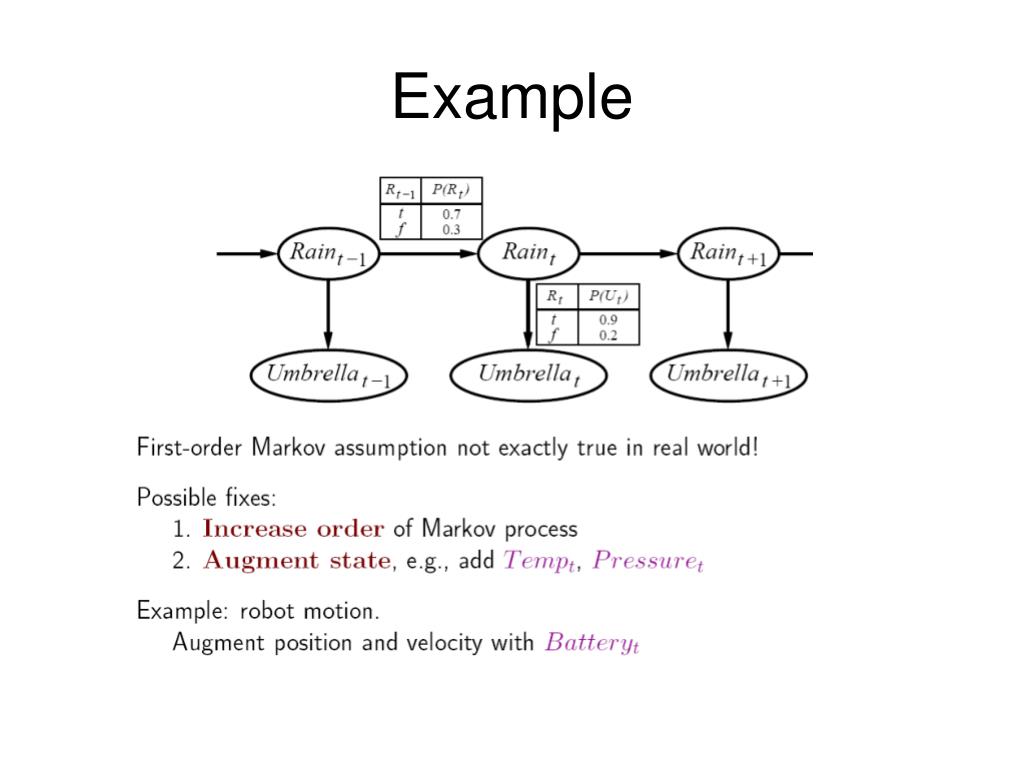 Example

| $R_{t-1}$ | $P(R_t)$ |
|---|---|
| $t$ | 0.7 |
| $f$ | 0.3 |

$Rain_{t-1}$ $Rain_t$ $Rain_{t+1}$

| $R_t$ | $P(U_t)$ |
|---|---|
| $t$ | 0.9 |
| $f$ | 0.2 |

$Umbrella_{t-1}$ $Umbrella_t$ $Umbrella_{t+1}$

First-order Markov assumption not exactly true in real world!

Possible fixes:
1. Increase order of Markov process
2. Augment state, e.g., add $Temp_t$, $Pressure_t$

Example: robot motion.
Augment position and velocity with $Battery_t$